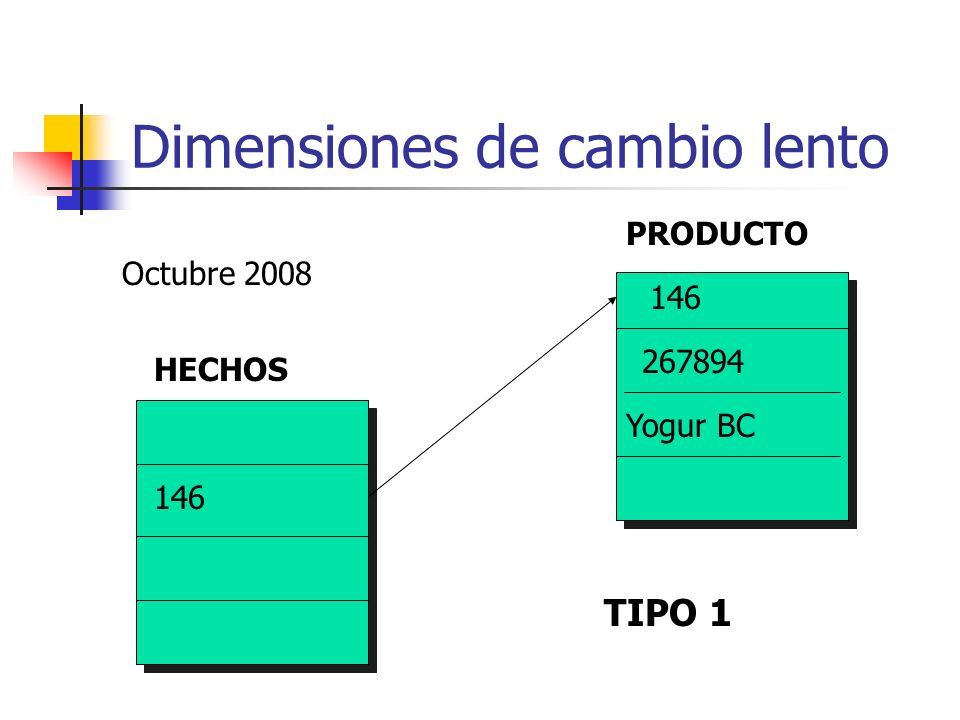 Dimensiones de cambio lento

Octubre 2008

HECHOS

146

PRODUCTO

146

267894

Yogur BC

TIPO 1